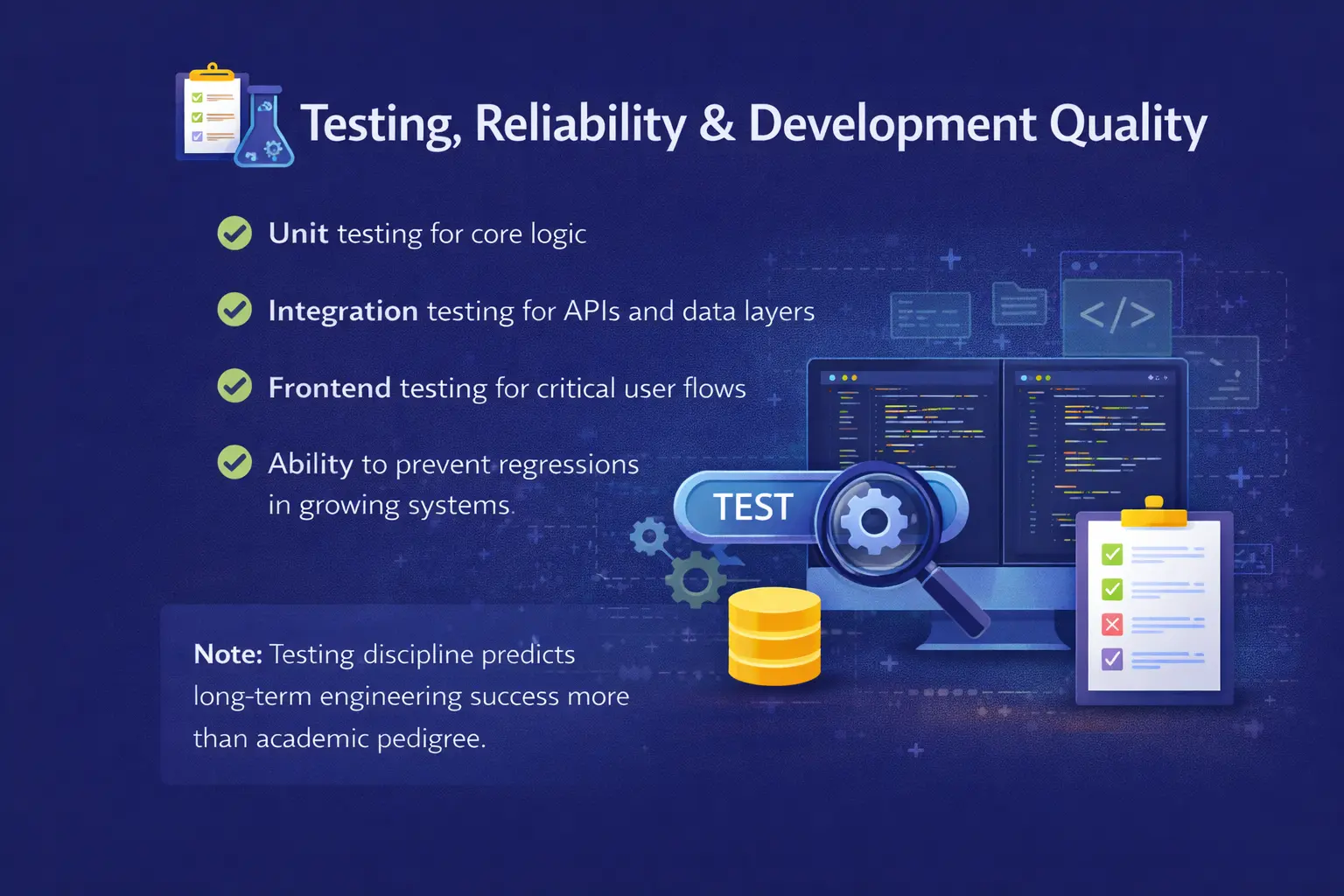 Testing, Reliability & Development Quality

Unit testing for core logic

Integration testing for APIs and data layers

Frontend testing for critical user flows

Ability to prevent regressions in growing systems.

</>

TEST

Note: Testing discipline predicts long-term engineering success more than academic pedigree.